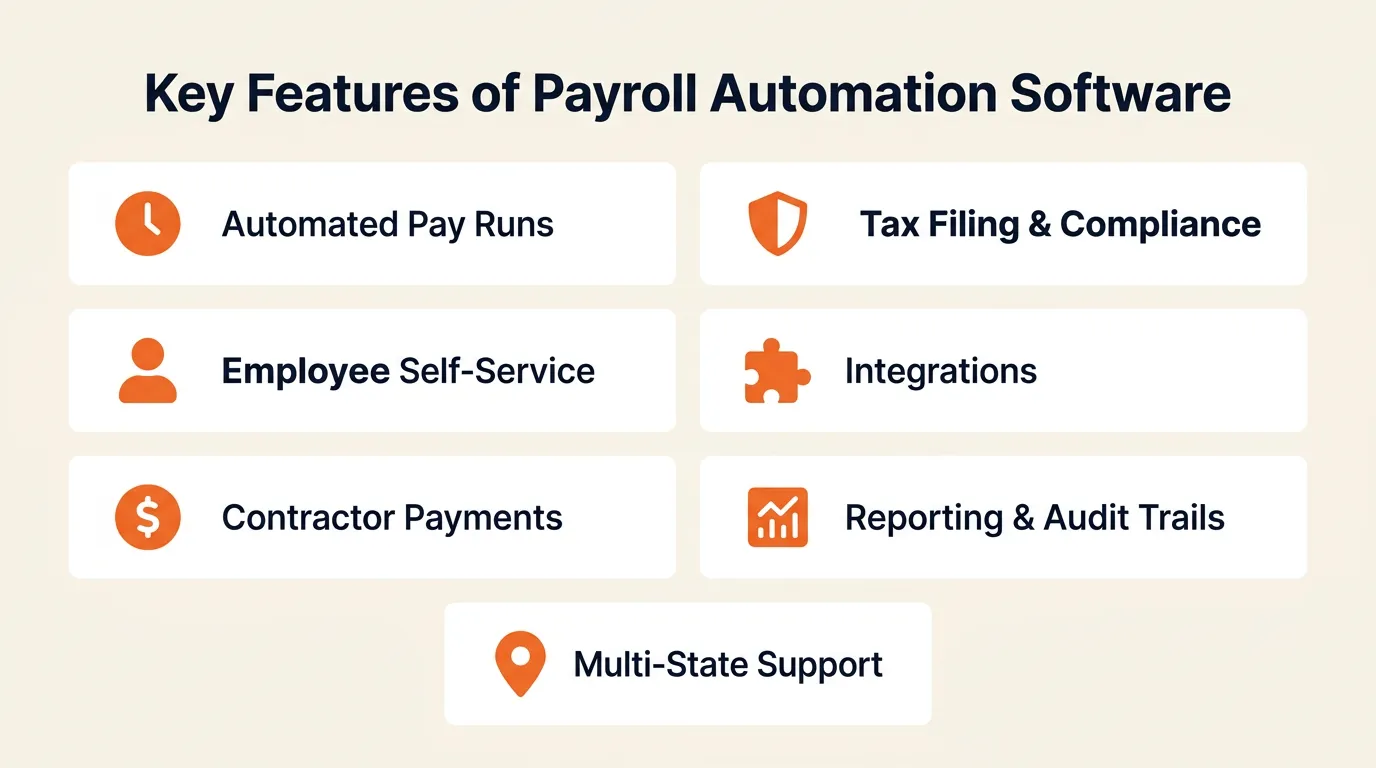 Key Features of Payroll Automation Software

Automated Pay Runs

Tax Filing & Compliance

Employee Self-Service

Integrations

Contractor Payments

Reporting & Audit Trails

Multi-State Support